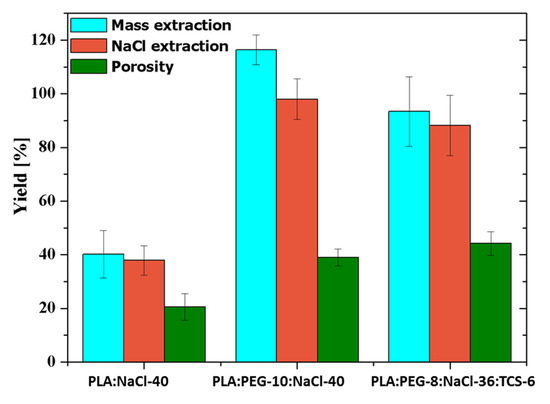 Mass extraction
NaCl extraction
Porosity

Yield [%]

120
100
80
60
40
20
0

PLA:NaCl-40
PLA:PEG-10:NaCl-40
PLA:PEG-8:NaCl-36:TCS-6